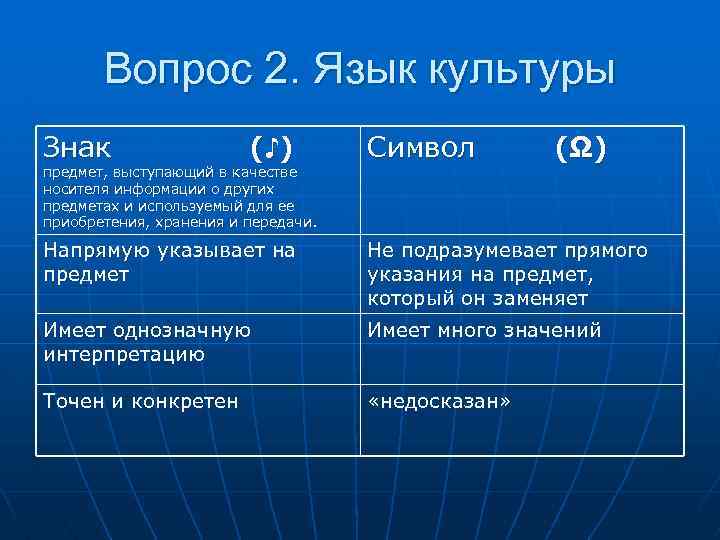 Вопрос 2. Язык культуры

| Знак (♪) предмет, выступающий в качестве носителя информации о других предметах и используемый для ее приобретения, хранения и передачи. | Символ (Ω) |
|---|---|
| Напрямую указывает на предмет | Не подразумевает прямого указания на предмет, который он заменяет |
| Имеет однозначную интерпретацию | Имеет много значений |
| Точен и конкретен | «недосказан» |